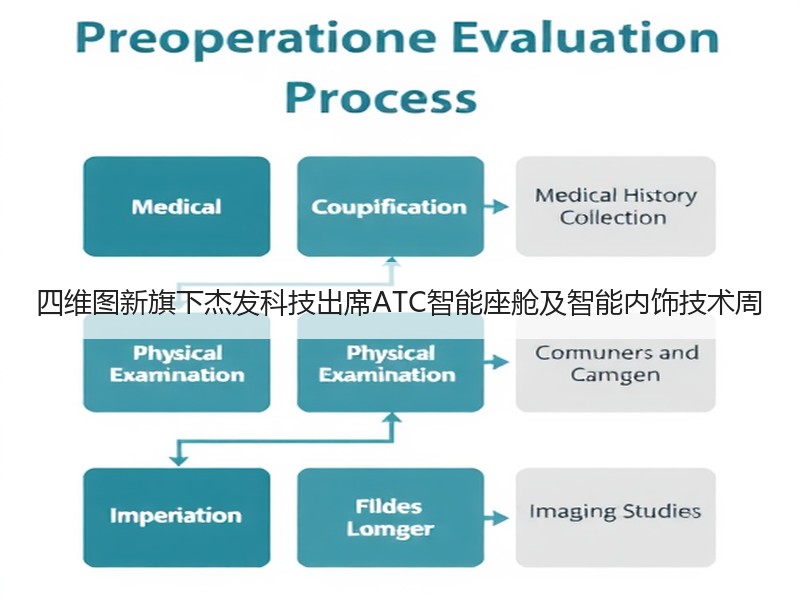 Preoperatione Evaluation Process

Medical

Coupification

Medical History Collection

四维图新旗下杰发科技出席ATC智能座舱及智能内饰技术周

Physical Examination

Physical Examination

Comuners and Camgen

Imperiation

Fildes Lomger

Imaging Studies